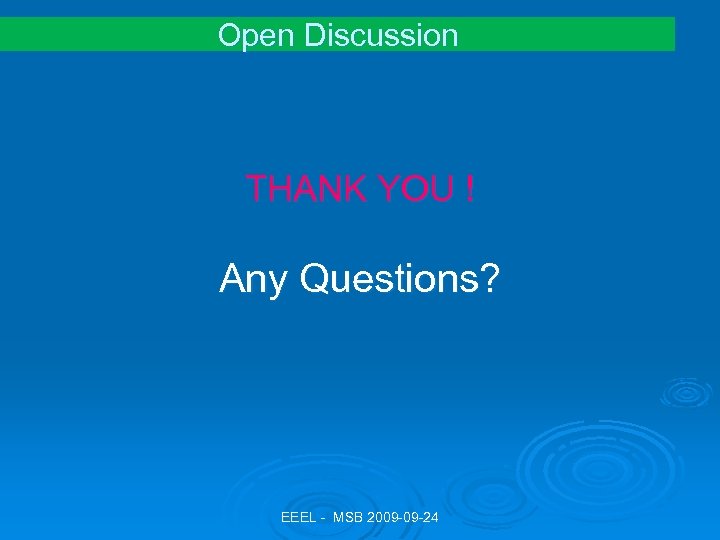 Open Discussion

THANK YOU !

Any Questions?

EEEL - MSB 2009-09-24